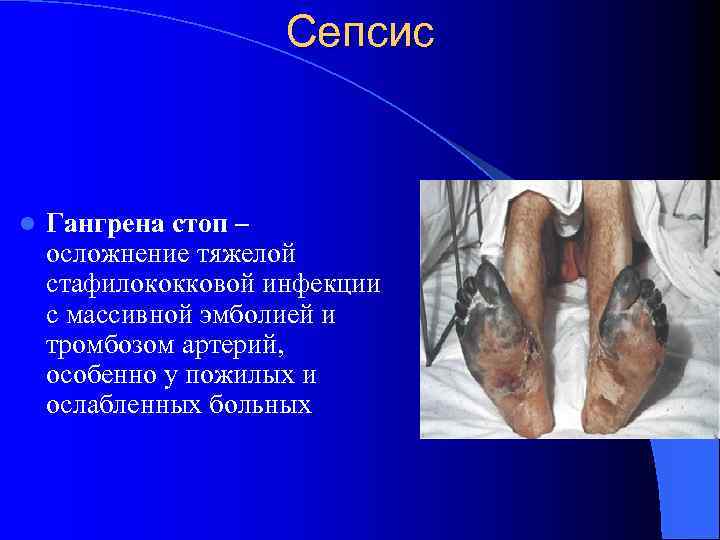 Сепсис

Гангрена стоп – осложнение тяжелой стафилококковой инфекции с массивной эмболией и тромбозом артерий, особенно у пожилых и ослабленных больных